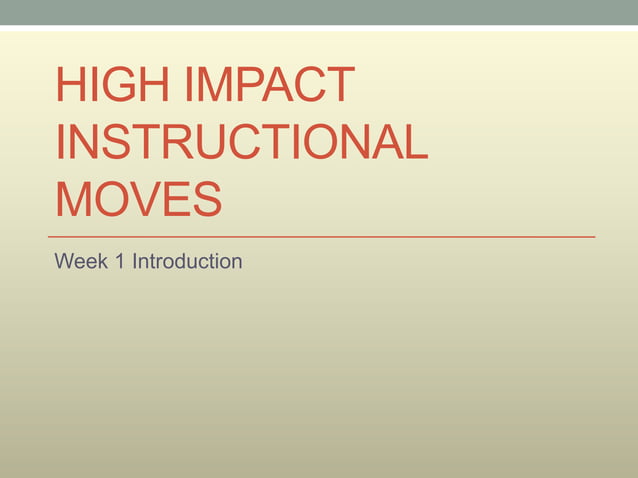 HIGH IMPACT INSTRUCTIONAL MOVES

Week 1 Introduction